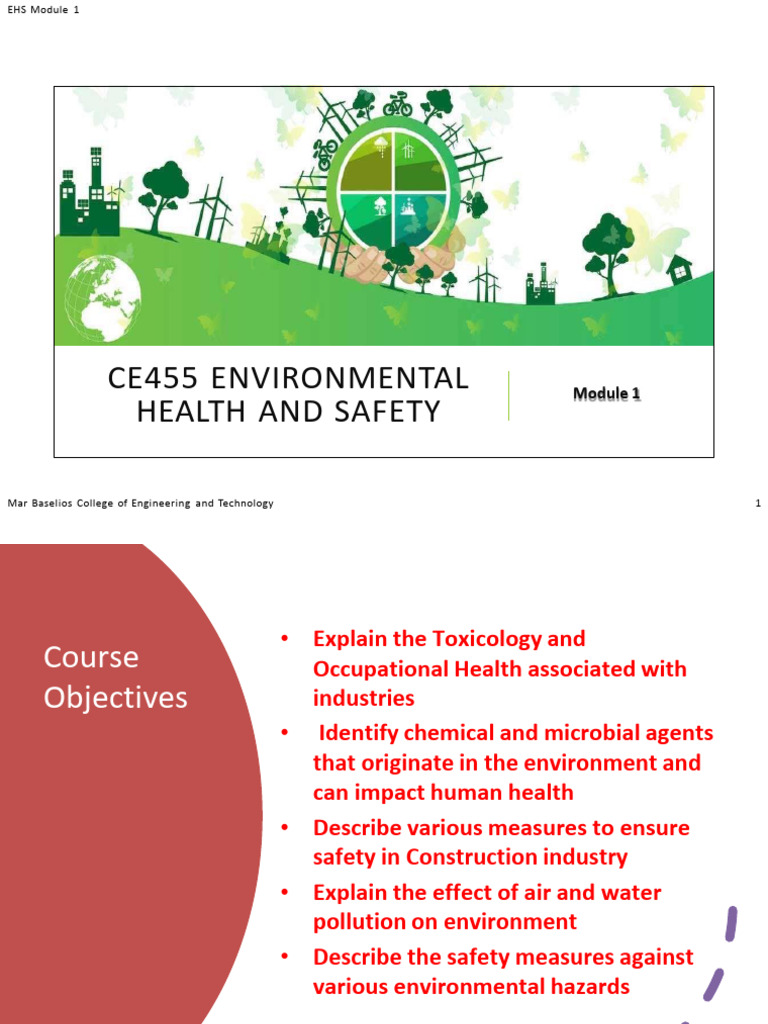 EHS Module 1

CE455 ENVIRONMENTAL HEALTH AND SAFETY

Module 1

Mar Baselios College of Engineering and Technology

1

Course Objectives

• Explain the Toxicology and Occupational Health associated with industries
• Identify chemical and microbial agents that originate in the environment and can impact human health
• Describe various measures to ensure safety in Construction industry
• Explain the effect of air and water pollution on environment
• Describe the safety measures against various environmental hazards